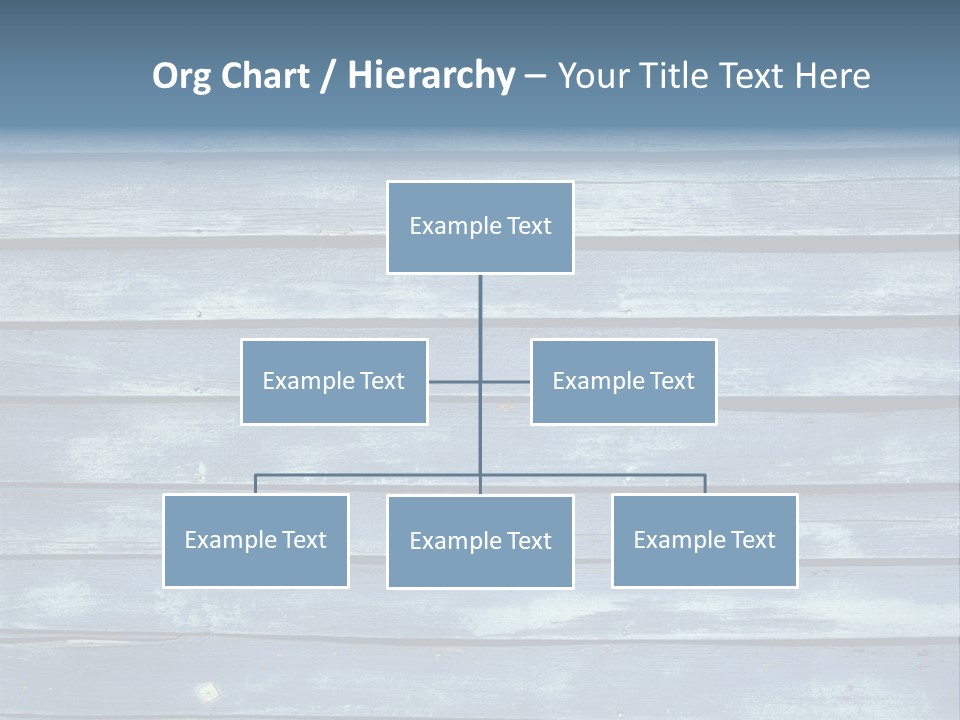 Org Chart / Hierarchy – Your Title Text Here

Example Text

Example Text

Example Text

Example Text

Example Text

Example Text